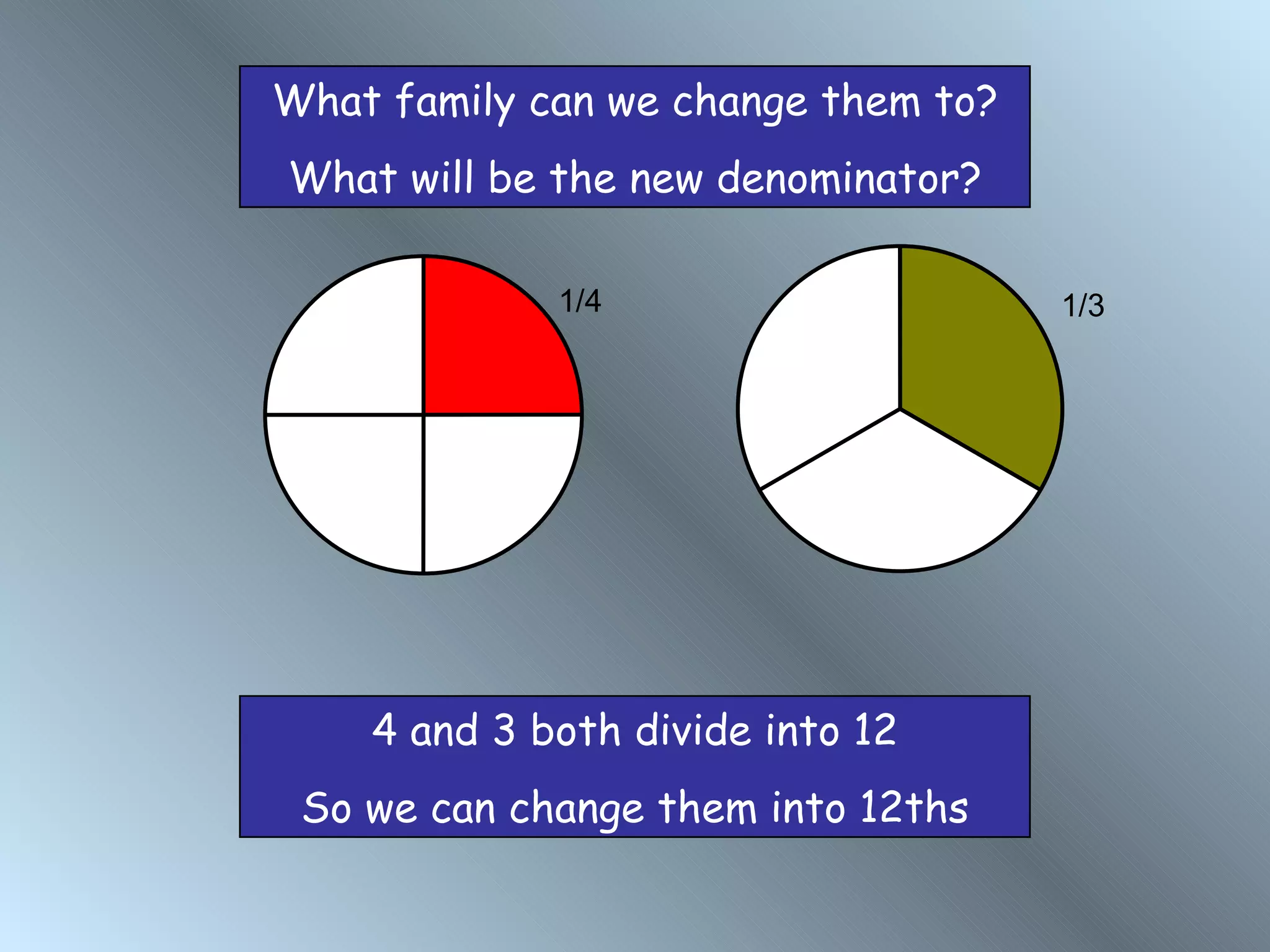 What family can we change them to?

What will be the new denominator?

1/4

1/3

4 and 3 both divide into 12

So we can change them into 12ths